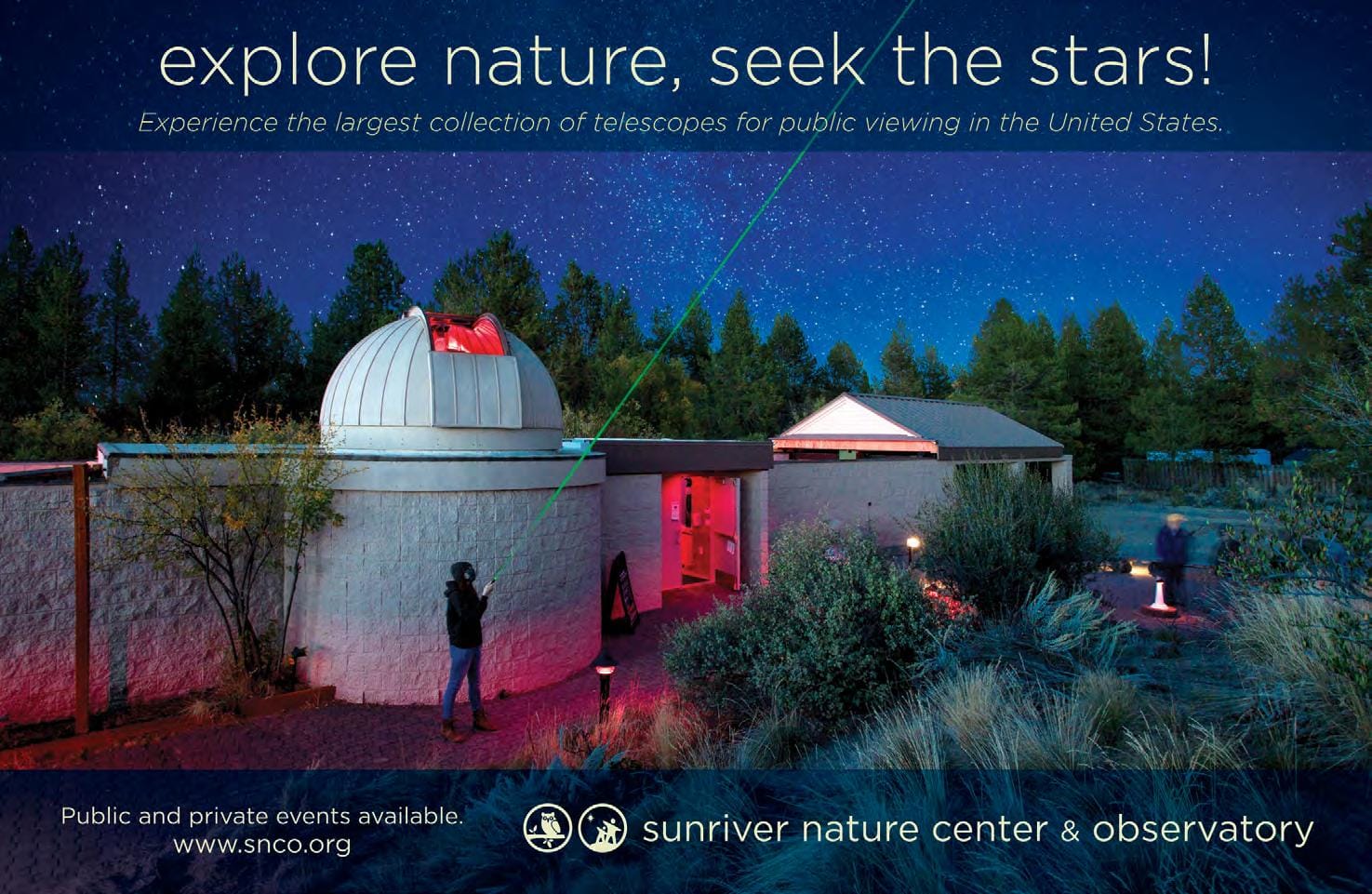 explore nature, seek the stars!
Experience the largest collection of telescopes for public viewing in the United States.

Public and private events available.
www.snco.org

sunriver nature center & observatory